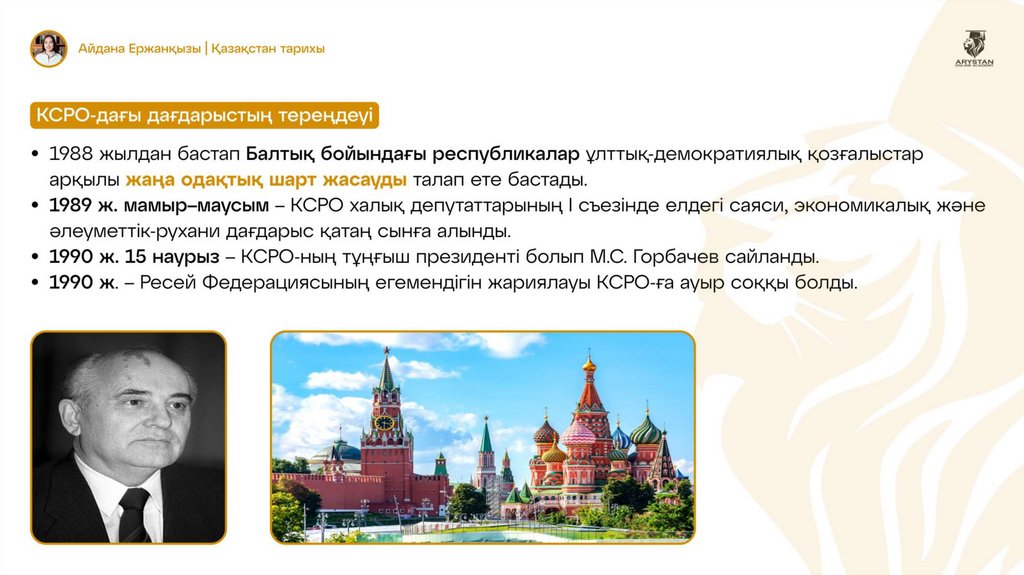 Айдана Ержанқызы | Қазақстан тарихы

ARYSTAN

КСРО-дағы дағдарыстың тереңдеуі

• 1988 жылдан бастап Балтық бойындағы республикалар ұлттық-демократиялық қозғалыстар арқылы жаңа одақтық шарт жасауды талап ете бастады.
• 1989 ж. мамыр–маусым – КСРО халық депутаттарының I съезінде елдегі саяси, экономикалық және әлеуметтік-рухани дағдарыс қатаң сынға алынды.
• 1990 ж. 15 наурыз – КСРО-ның тұңғыш президенті болып М.С. Горбачев сайланды.
• 1990 ж. – Ресей Федерациясының егемендігін жариялауы КСРО-ға ауыр соққы болды.